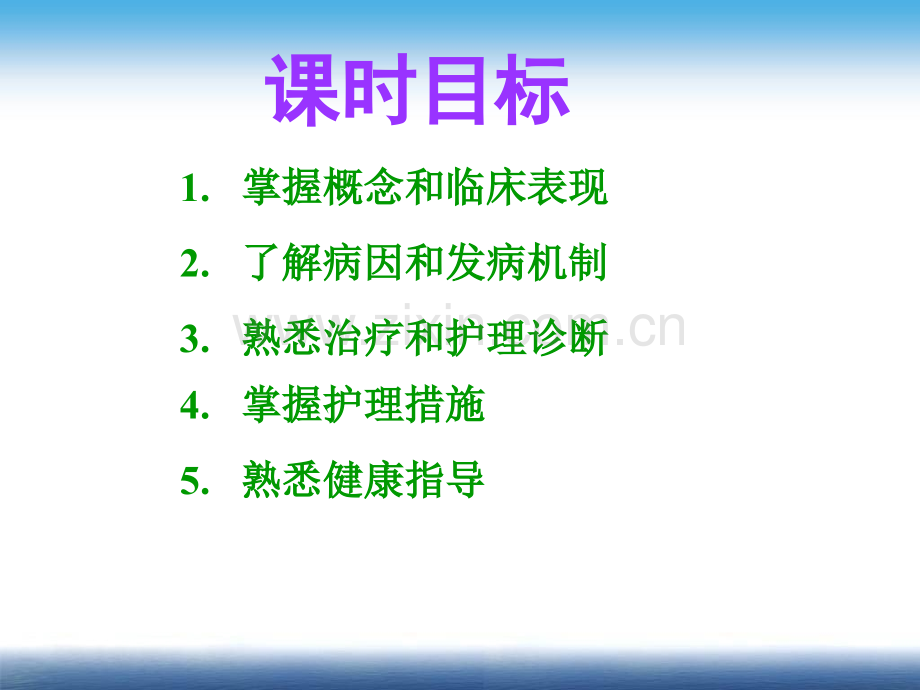 课时目标

1. 掌握概念和临床表现

2. 了解病因和发病机制

3. 熟悉治疗和护理诊断

4. 掌握护理措施

5. 熟悉健康指导

www.zixin.com.cn